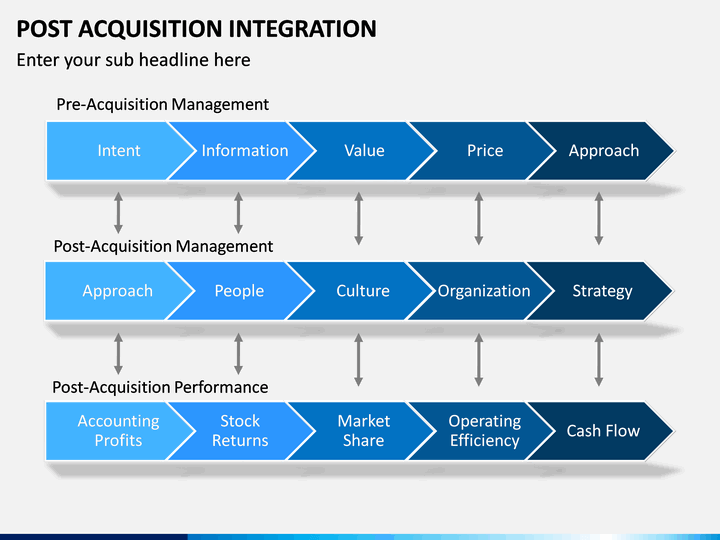 POST ACQUISITION INTEGRATION

Enter your sub headline here

Pre-Acquisition Management

Intent

Information

Value

Price

Approach

Post-Acquisition Management

Approach

People

Culture

Organization

Strategy

Post-Acquisition Performance

Accounting Profits

Stock Returns

Market Share

Operating Efficiency

Cash Flow